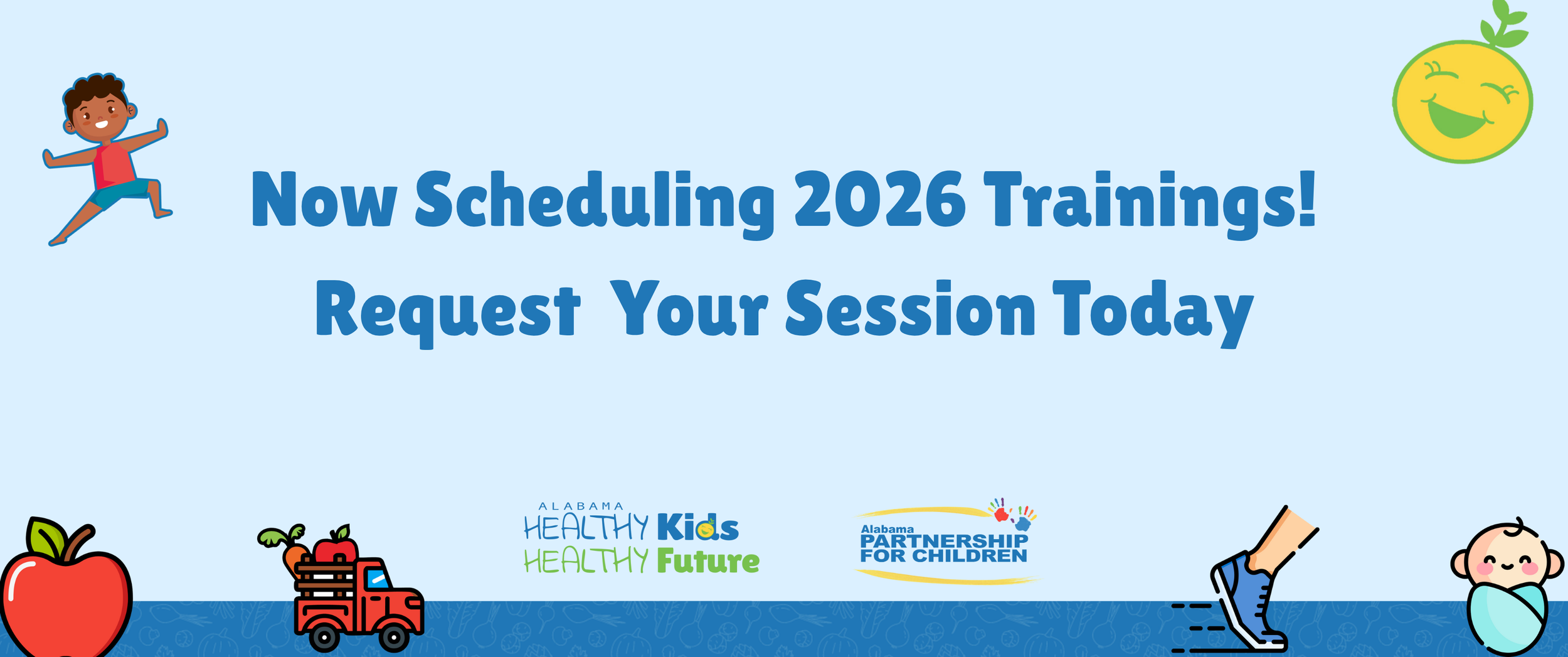 Now Scheduling 2026 Trainings!
Request Your Session Today

ALABAMA
HEALTHY Kids
HEALTHY Future

Alabama
PARTNERSHIP
FOR CHILDREN